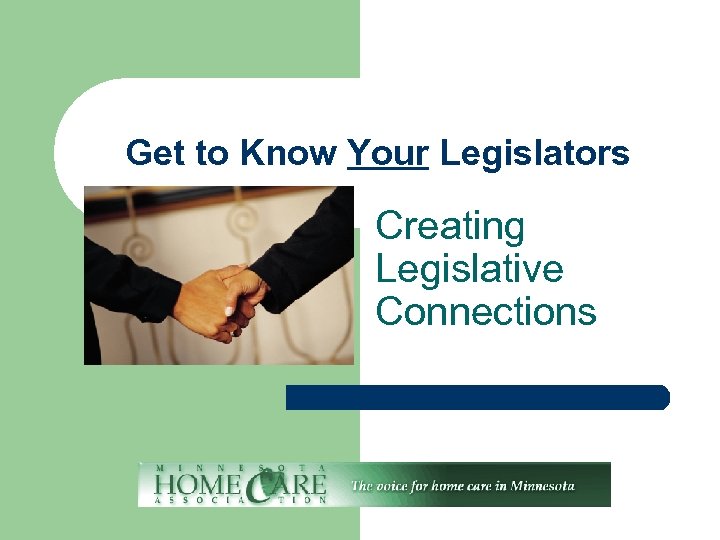 Get to Know Your Legislators

Creating Legislative Connections

MINNESOTA
HOME CARE
ASSOCIATION

The voice for home care in Minnesota